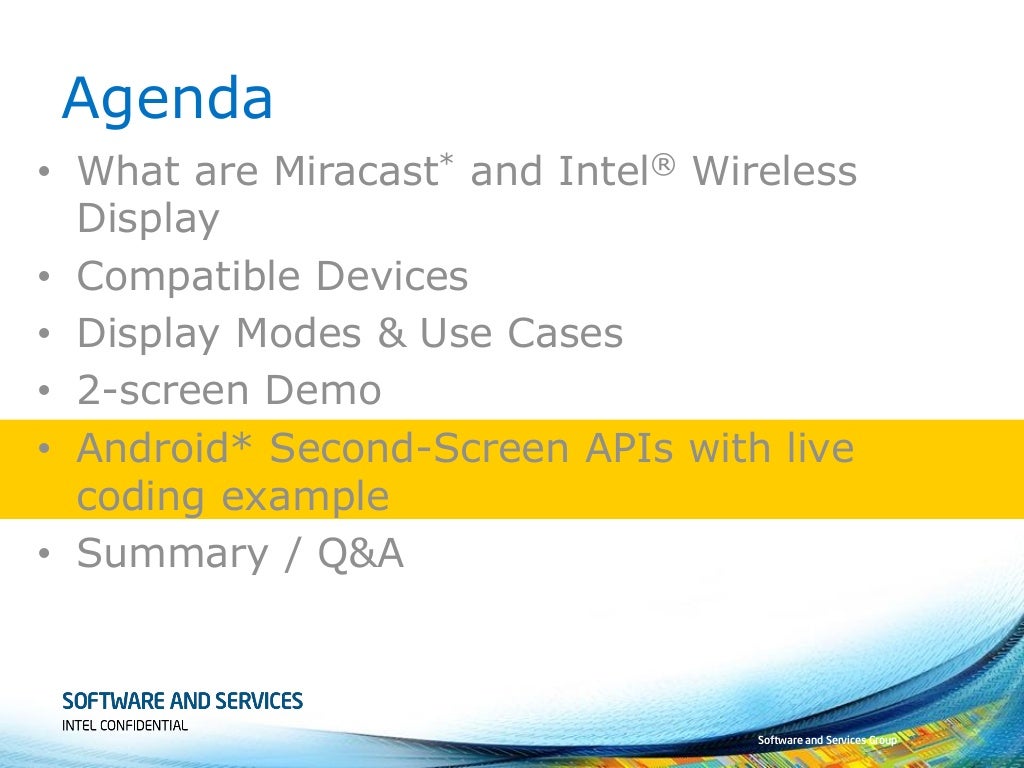 Agenda

• What are Miracast* and Intel® Wireless Display
• Compatible Devices
• Display Modes & Use Cases
• 2-screen Demo
• Android* Second-Screen APIs with live coding example
• Summary / Q&A

SOFTWARE AND SERVICES
INTEL CONFIDENTIAL

Software and Services Group